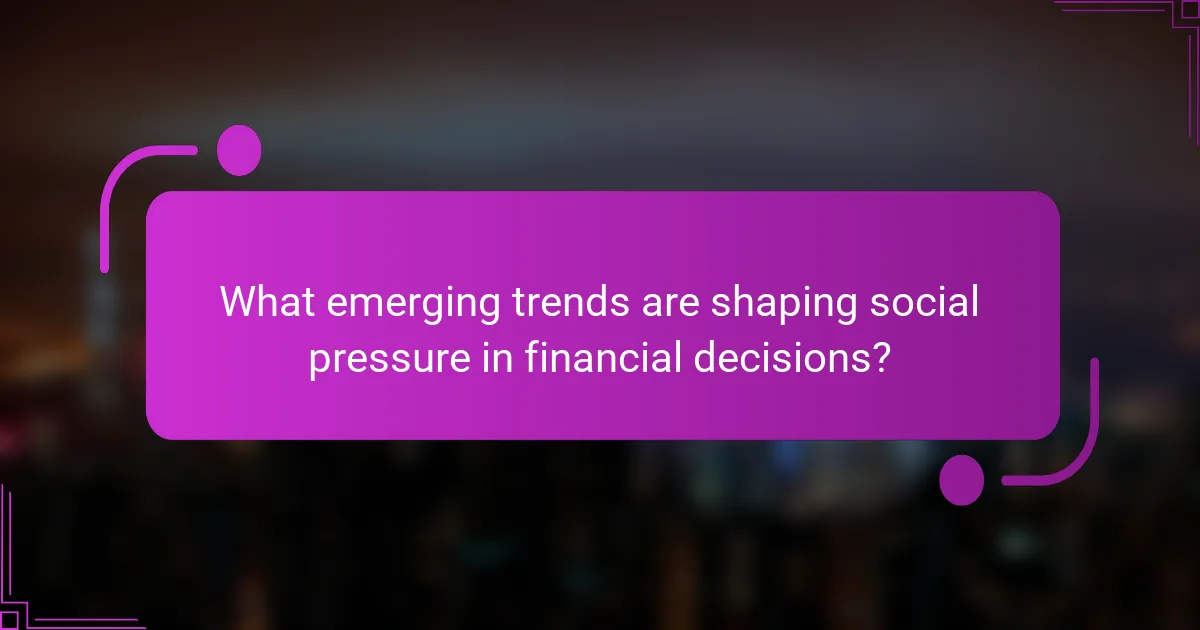 What emerging trends are shaping social pressure in financial decisions?